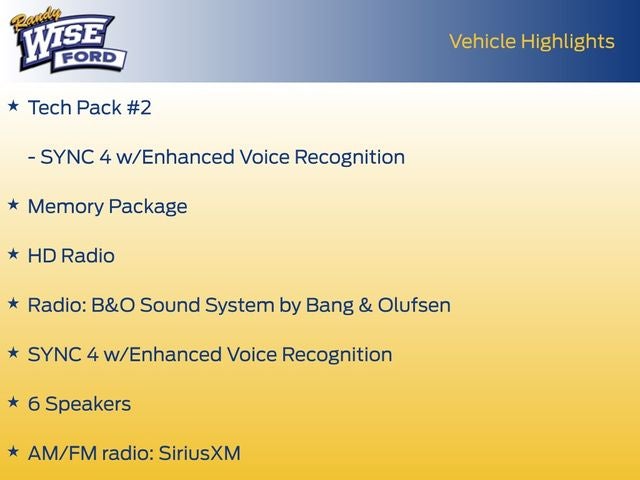 Randy WISE FORD

Vehicle Highlights

★ Tech Pack #2

- SYNC 4 w/Enhanced Voice Recognition

★ Memory Package

★ HD Radio

★ Radio: B&O Sound System by Bang & Olufsen

★ SYNC 4 w/Enhanced Voice Recognition

★ 6 Speakers

★ AM/FM radio: SiriusXM